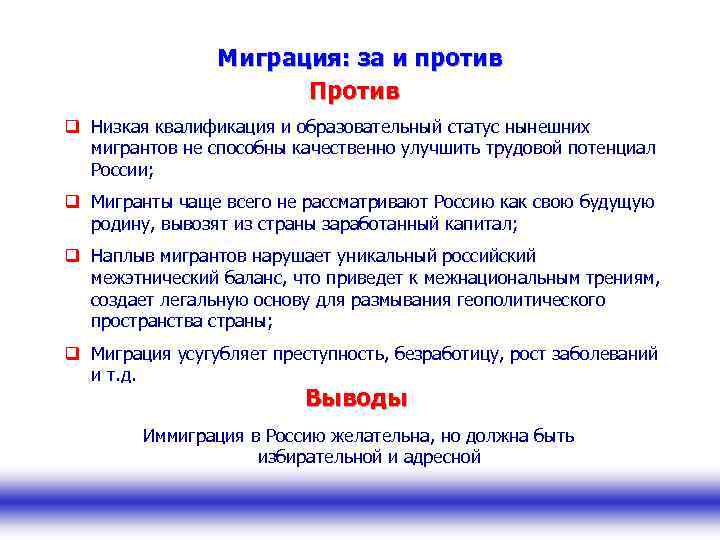 Миграция: за и против

Против

❑ Низкая квалификация и образовательный статус нынешних мигрантов не способны качественно улучшить трудовой потенциал России;

❑ Мигранты чаще всего не рассматривают Россию как свою будущую родину, вывозят из страны заработанный капитал;

❑ Наплыв мигрантов нарушает уникальный российский межэтнический баланс, что приведет к межнациональным трениям, создает легальную основу для размывания геополитического пространства страны;

❑ Миграция усугубляет преступность, безработицу, рост заболеваний и т.д.

Выводы

Иммиграция в Россию желательна, но должна быть избирательной и адресной